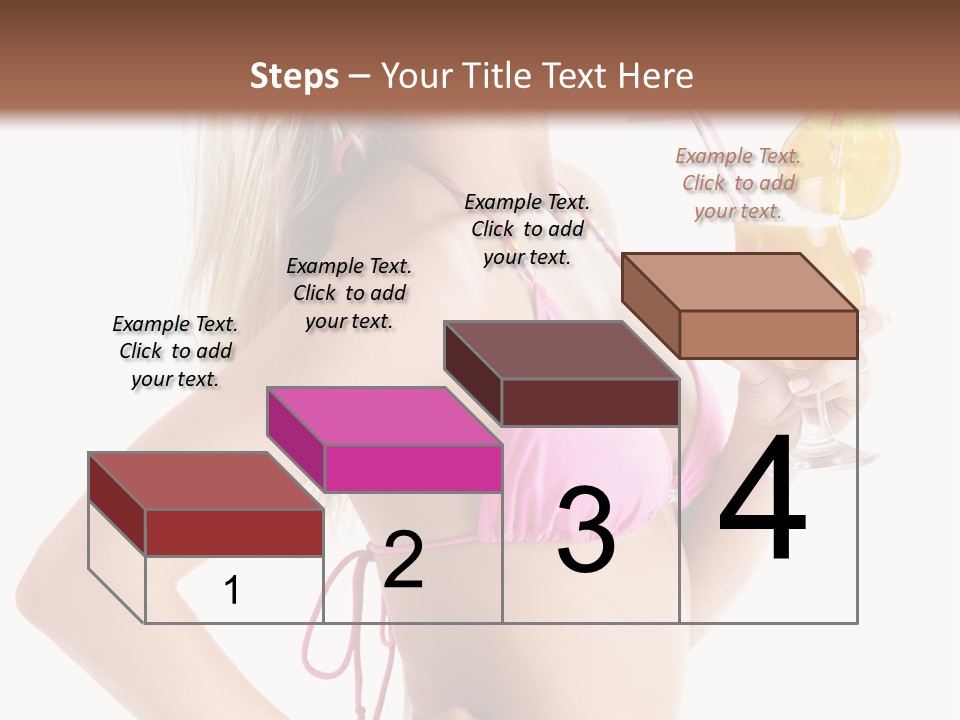 Steps – Your Title Text Here

Example Text. Click to add your text.

Example Text. Click to add your text.

Example Text. Click to add your text.

Example Text. Click to add your text.

1

2

3

4